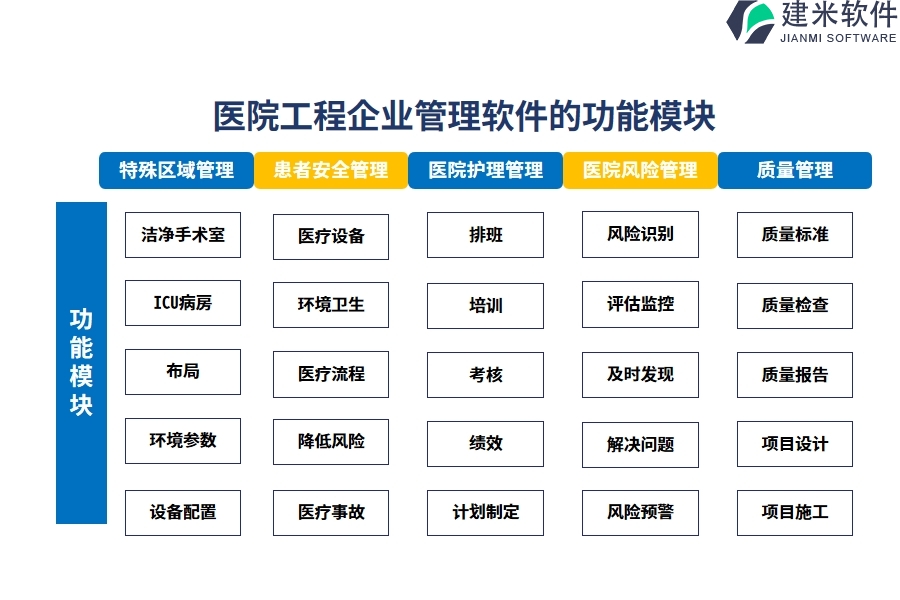 建米软件
JIANMI SOFTWARE

医院工程企业管理软件的功能模块

功能模块

| 特殊区域管理 | 患者安全管理 | 医院护理管理 | 医院风险管理 | 质量管理 |
|---|---|---|---|---|
| 洁净手术室 | 医疗设备 | 排班 | 风险识别 | 质量标准 |
| ICU病房 | 环境卫生 | 培训 | 评估监控 | 质量检查 |
| 布局 | 医疗流程 | 考核 | 及时发现 | 质量报告 |
| 环境参数 | 降低风险 | 绩效 | 解决问题 | 项目设计 |
| 设备配置 | 医疗事故 | 计划制定 | 风险预警 | 项目施工 |